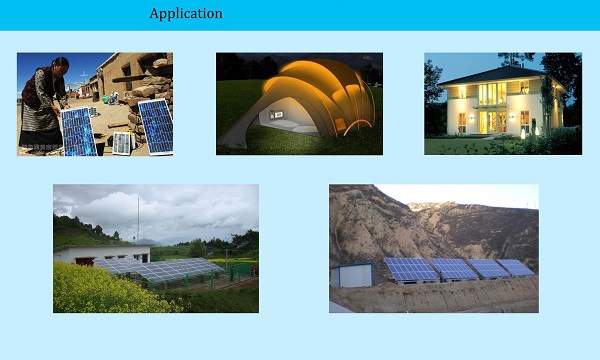 Application